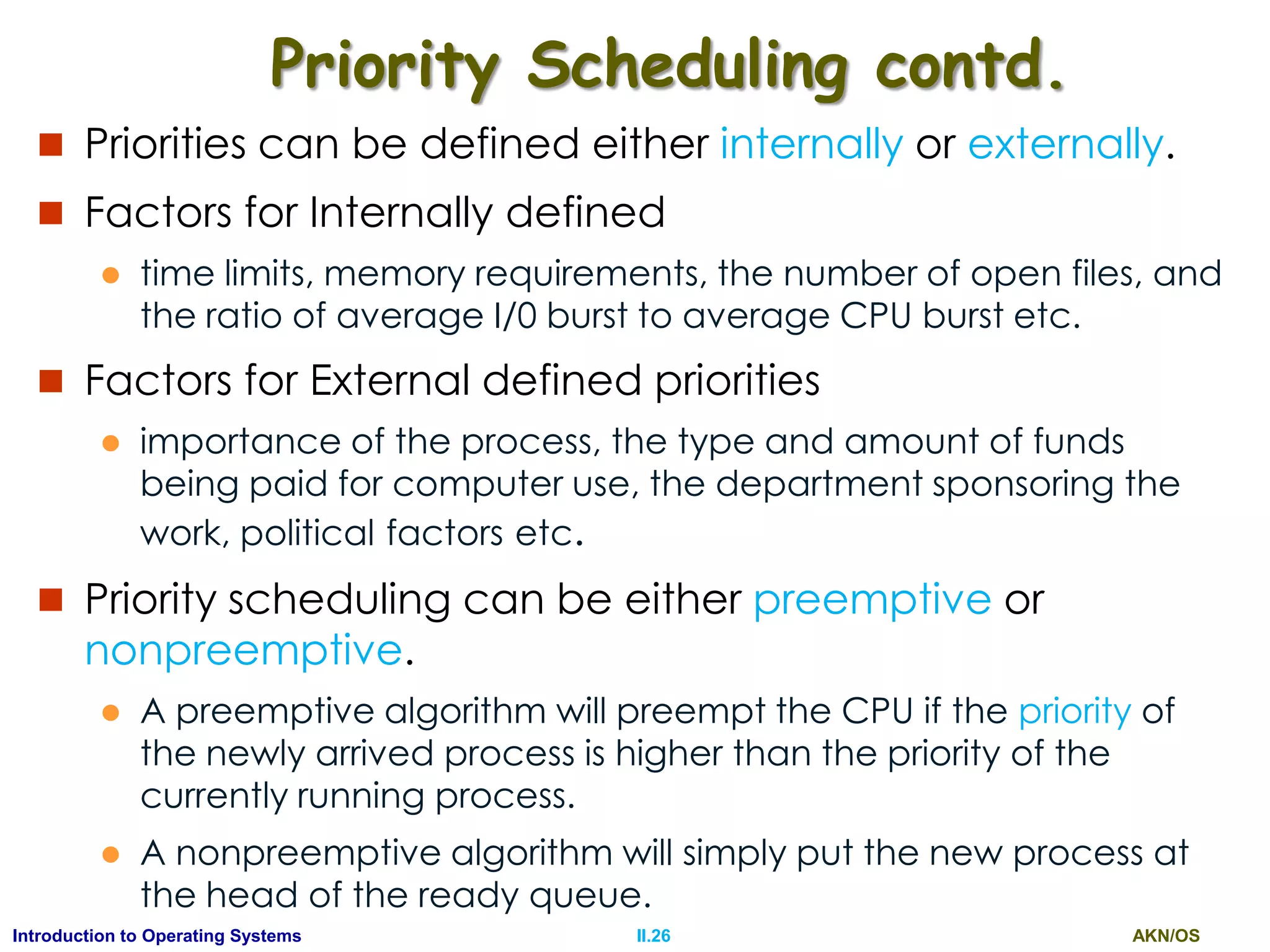 Priority Scheduling contd.

Priorities can be defined either internally or externally.

Factors for Internally defined

time limits, memory requirements, the number of open files, and the ratio of average I/0 burst to average CPU burst etc.

Factors for External defined priorities

importance of the process, the type and amount of funds being paid for computer use, the department sponsoring the work, political factors etc.

Priority scheduling can be either preemptive or nonpreemptive.

A preemptive algorithm will preempt the CPU if the priority of the newly arrived process is higher than the priority of the currently running process.

A nonpreemptive algorithm will simply put the new process at the head of the ready queue.

Introduction to Operating Systems

II.26

AKN/OS